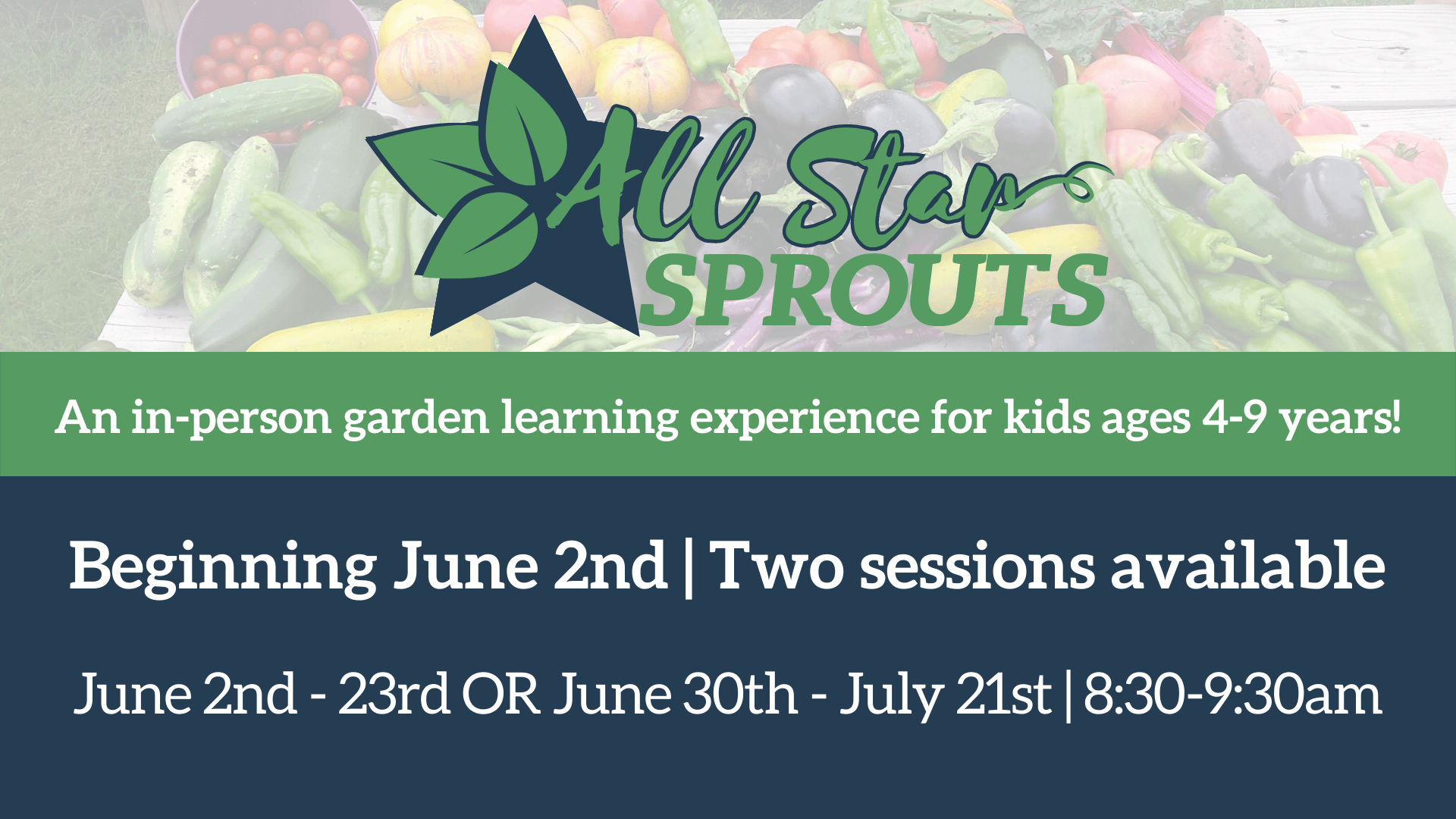 All Star
SPROUTS

An in-person garden learning experience for kids ages 4-9 years!

Beginning June 2nd | Two sessions available

June 2nd - 23rd OR June 30th - July 21st | 8:30-9:30am